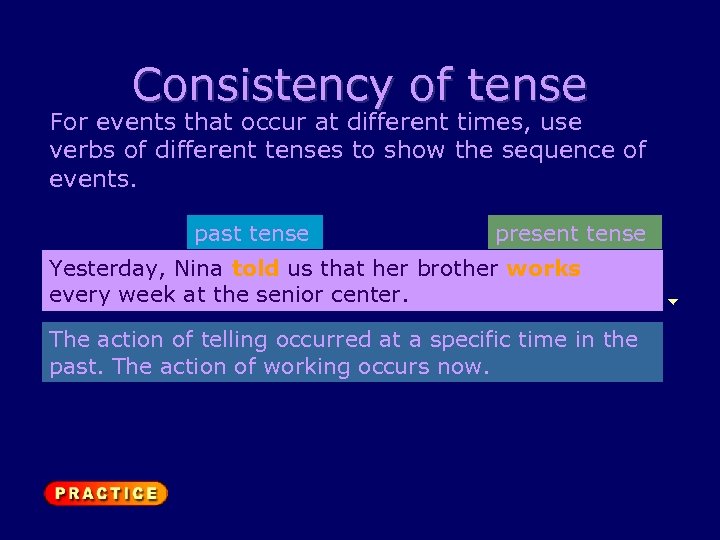 Consistency of tense

For events that occur at different times, use verbs of different tenses to show the sequence of events.

past tense

present tense

Yesterday, Nina told us that her brother works every week at the senior center.

The action of telling occurred at a specific time in the past. The action of working occurs now.

PRACTICE